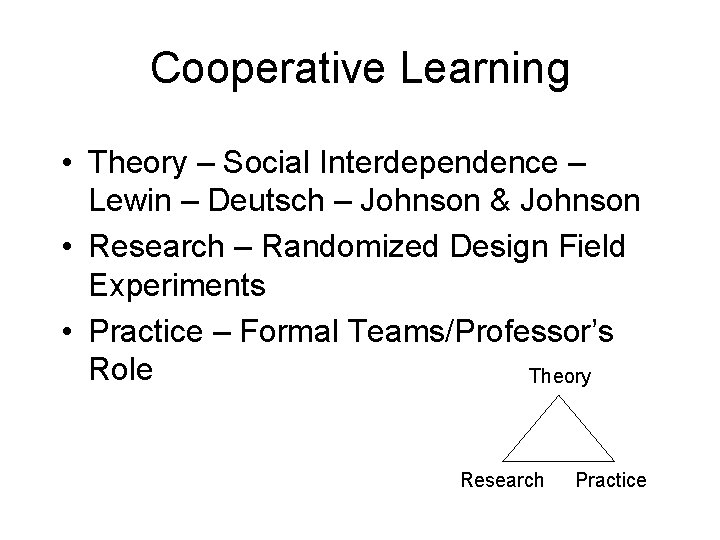 Cooperative Learning

• Theory – Social Interdependence – Lewin – Deutsch – Johnson & Johnson
• Research – Randomized Design Field Experiments
• Practice – Formal Teams/Professor's Role

Theory
Research
Practice